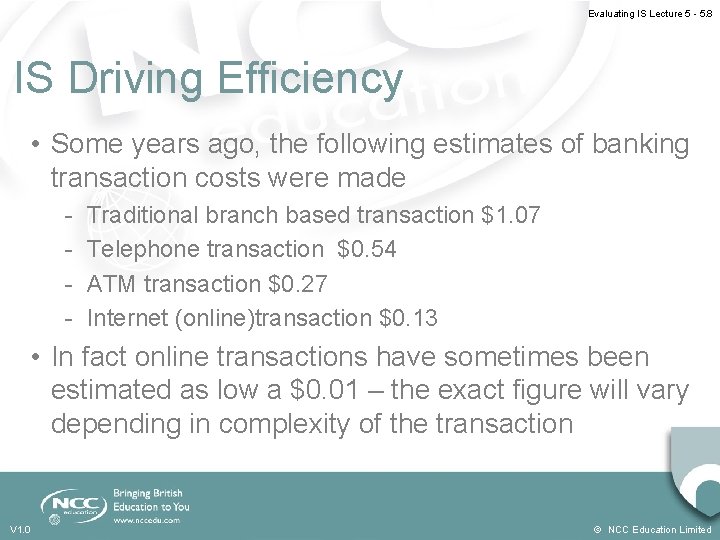 Evaluating IS Lecture 5 - 5.8

IS Driving Efficiency

• Some years ago, the following estimates of banking transaction costs were made
- Traditional branch based transaction \$1.07
- Telephone transaction \$0.54
- ATM transaction \$0.27
- Internet (online)transaction \$0.13
• In fact online transactions have sometimes been estimated as low a \$0.01 – the exact figure will vary depending in complexity of the transaction

NCC education

Bringing British Education to You
www.nccedu.com

V1.0

© NCC Education Limited